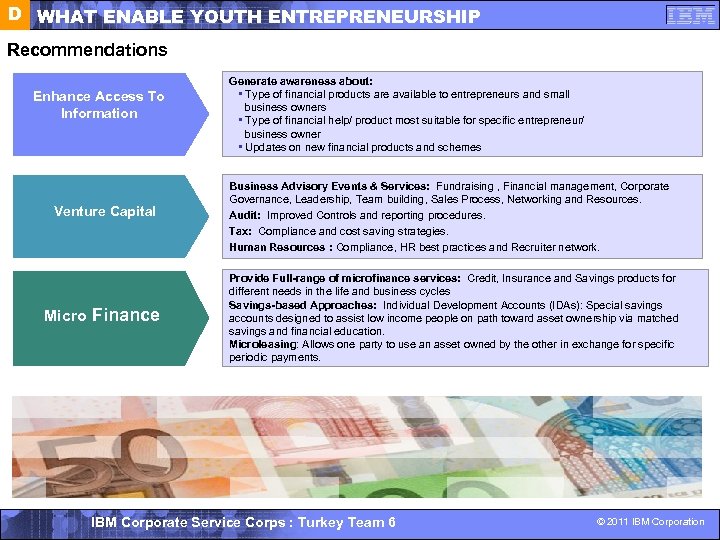 D WHAT ENABLE YOUTH ENTREPRENEURSHIP

IBM

Recommendations

Enhance Access To Information

Generate awareness about:
▪ Type of financial products are available to entrepreneurs and small business owners
▪ Type of financial help/ product most suitable for specific entrepreneur/ business owner
▪ Updates on new financial products and schemes

Venture Capital

Business Advisory Events & Services: Fundraising , Financial management, Corporate Governance, Leadership, Team building, Sales Process, Networking and Resources.
Audit: Improved Controls and reporting procedures.
Tax: Compliance and cost saving strategies.
Human Resources : Compliance, HR best practices and Recruiter network.

Micro Finance

Provide Full-range of microfinance services: Credit, Insurance and Savings products for different needs in the life and business cycles
Savings-based Approaches: Individual Development Accounts (IDAs): Special savings accounts designed to assist low income people on path toward asset ownership via matched savings and financial education.
Microleasing: Allows one party to use an asset owned by the other in exchange for specific periodic payments.

50

IBM Corporate Service Corps : Turkey Team 6

© 2011 IBM Corporation